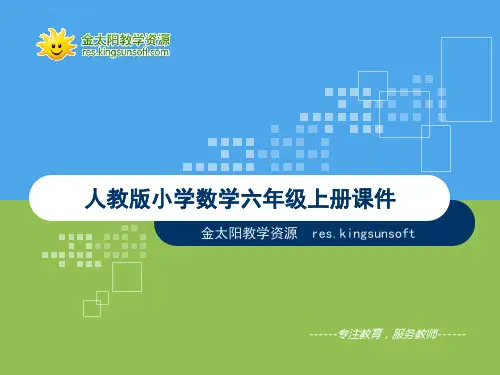 金太阳教学资源
res.kingsunsoft.com

人教版小学数学六年级上册课件

金太阳教学资源　res.kingsunsoft

------专注教育，服务教师------